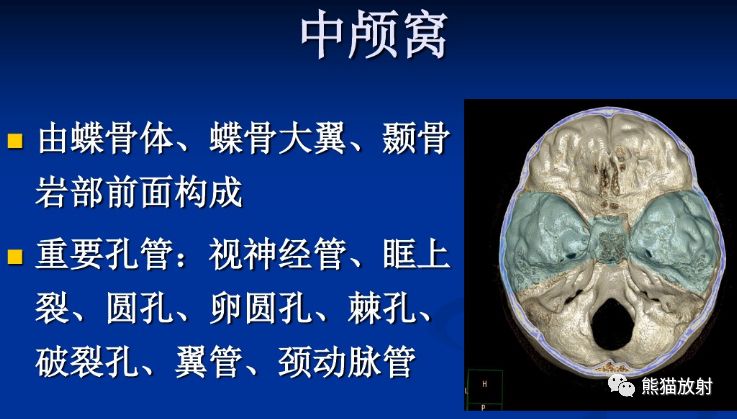 中颅窝

由蝶骨体、蝶骨大翼、颞骨岩部前面构成

重要孔管：视神经管、眶上裂、圆孔、卵圆孔、棘孔、破裂孔、翼管、颈动脉管

H

P

熊猫放射